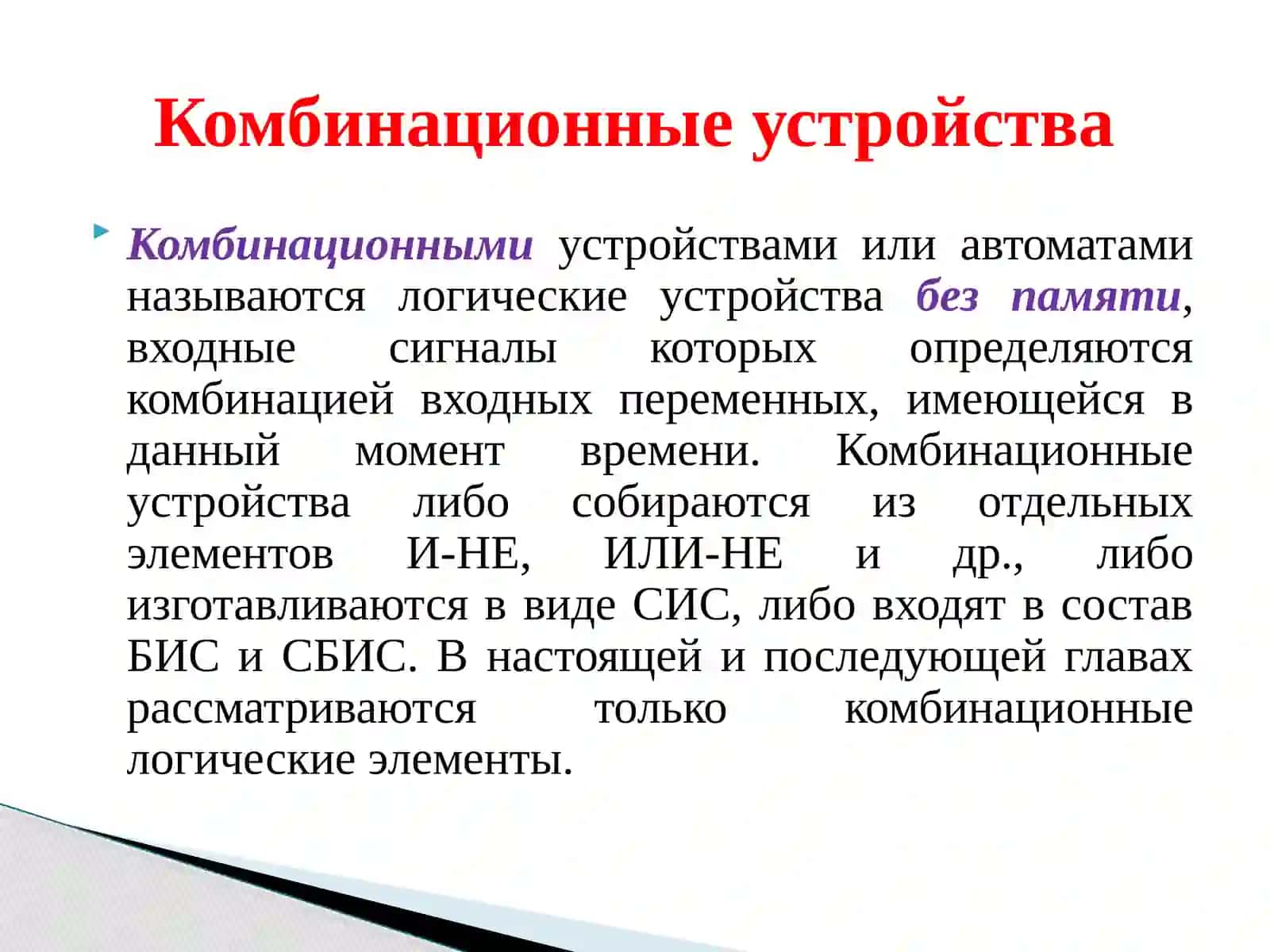 Комбинационные устройства

Комбинационными устройствами или автоматами называются логические устройства без памяти, входные сигналы которых определяются комбинацией входных переменных, имеющейся в данный момент времени. Комбинационные устройства либо собираются из отдельных элементов И-НЕ, ИЛИ-НЕ и др., либо изготавливаются в виде СИС, либо входят в состав БИС и СБИС. В настоящей и последующей главах рассматриваются только комбинационные логические элементы.